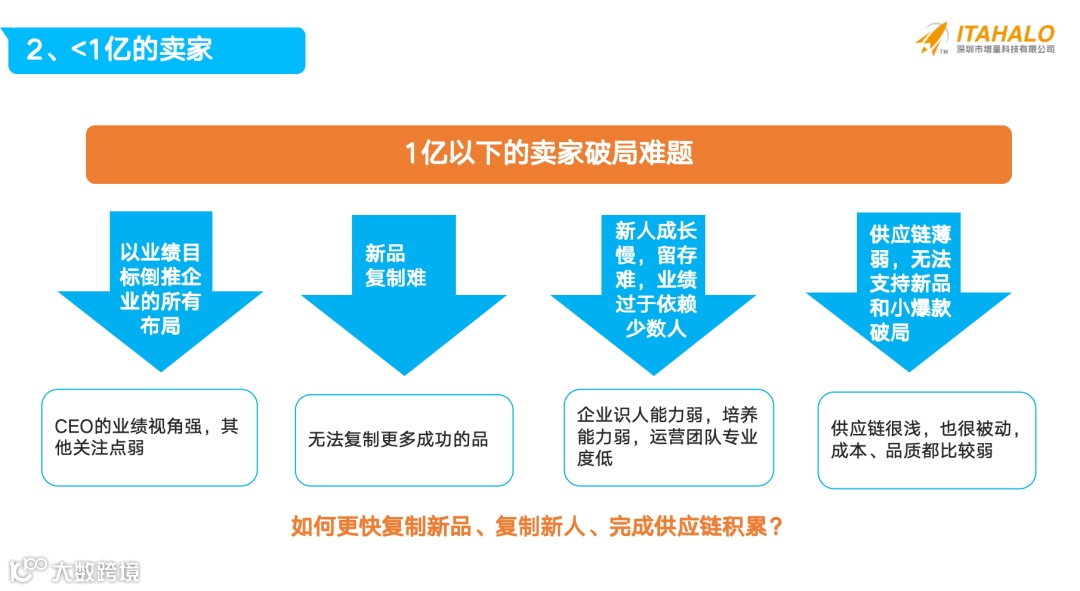 2、<1亿的卖家

ITAHALO
深圳市增量科技有限公司

1亿以下的卖家破局难题

以业绩目标倒推企业的所有布局

新品复制难

新人成长慢，留存难，业绩过于依赖少数人

供应链薄弱，无法支持新品和小爆款破局

CEO的业绩视角强，其他关注点弱

无法复制更多成功的品

企业识人能力弱，培养能力弱，运营团队专业度低

供应链很浅，也很被动，成本、品质都比较弱

如何更快复制新品、复制新人、完成供应链积累？

大数跨境